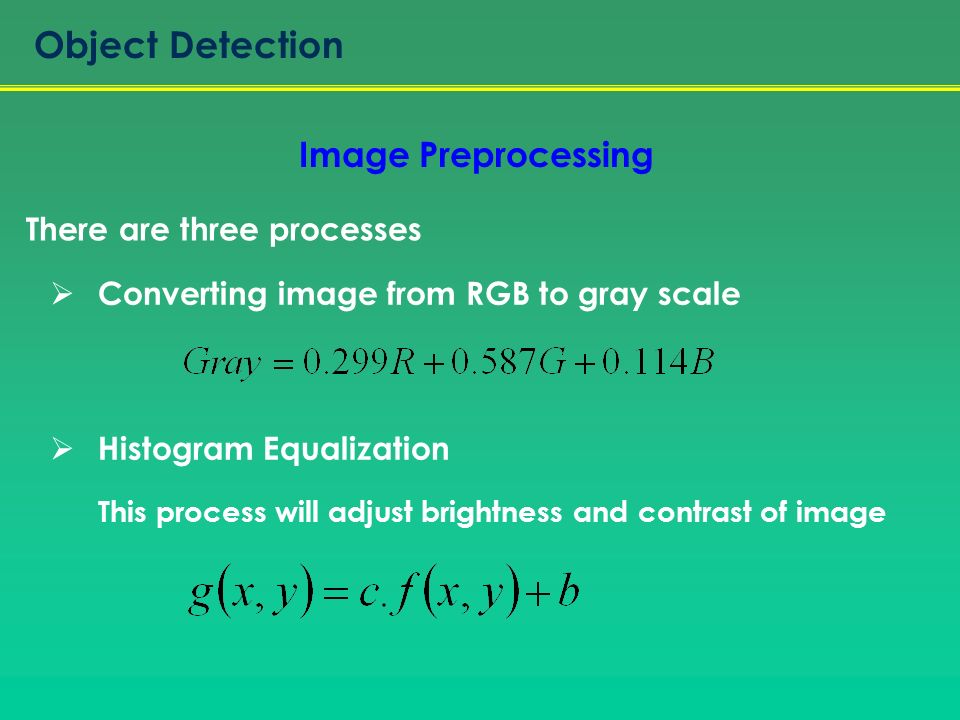 Object Detection

Image Preprocessing

There are three processes

➢ Converting image from RGB to gray scale

$Gray = 0.299R + 0.587G + 0.114B$

➢ Histogram Equalization

This process will adjust brightness and contrast of image

$g(x, y) = c.f(x, y) + b$